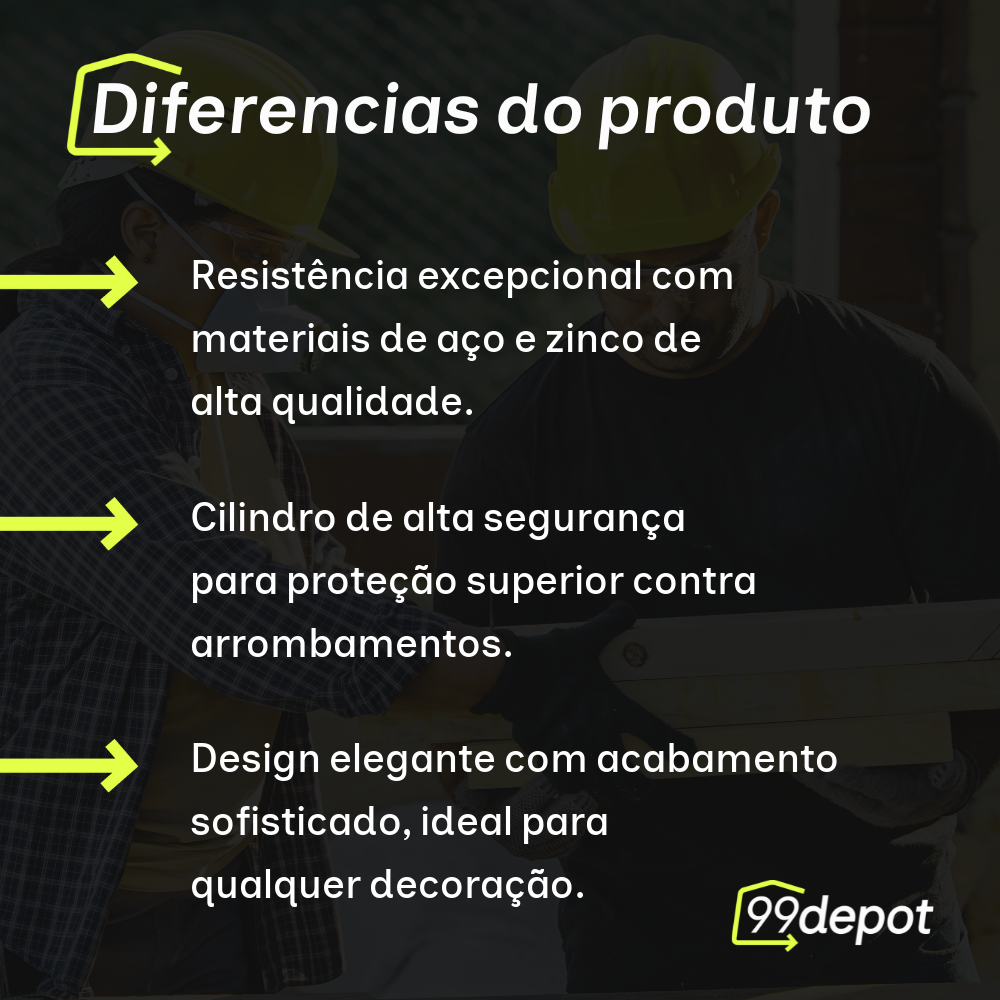 Diferencias do produto

Resistência excepcional com materiais de aço e zinco de alta qualidade.

Cilindro de alta segurança para proteção superior contra arrombamentos.

Design elegante com acabamento sofisticado, ideal para qualquer decoração.

99depot